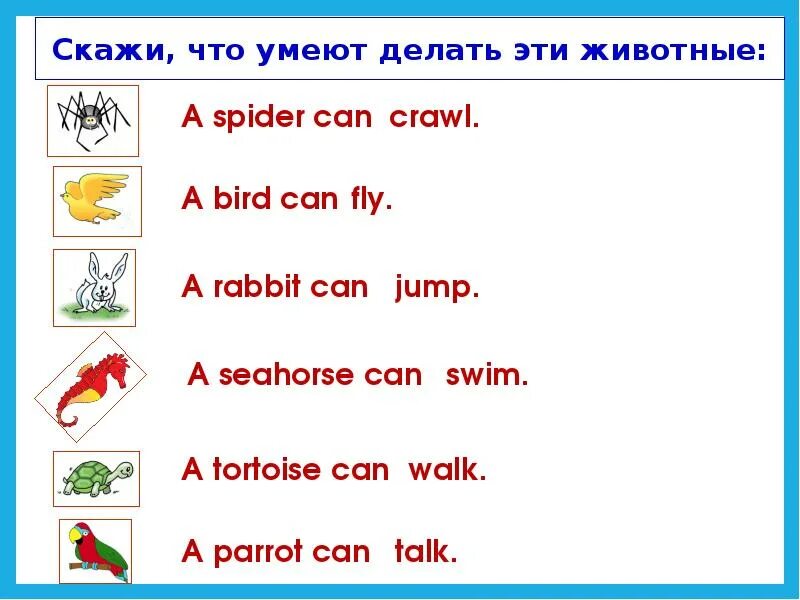 Скажи, что умеют делать эти животные:

A spider can crawl.

A bird can fly.

A rabbit can jump.

A seahorse can swim.

A tortoise can walk.

A parrot can talk.